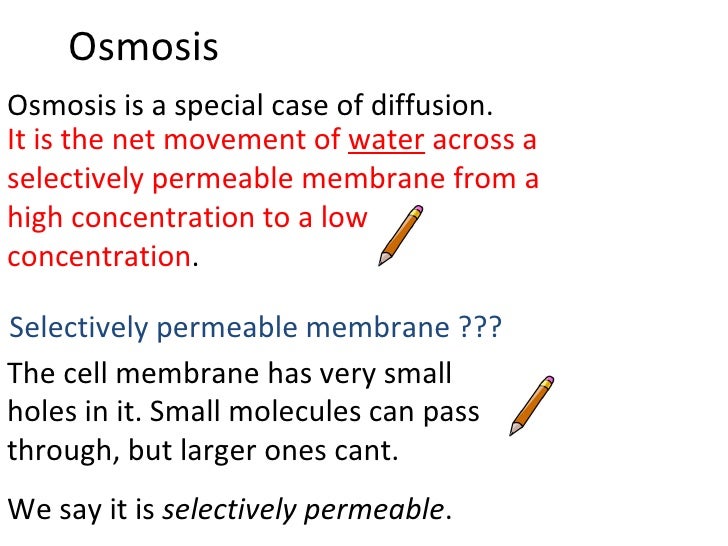 Osmosis

Osmosis is a special case of diffusion.
It is the net movement of water across a selectively permeable membrane from a high concentration to a low concentration.

Selectively permeable membrane ???

The cell membrane has very small holes in it. Small molecules can pass through, but larger ones cant.

We say it is selectively permeable.